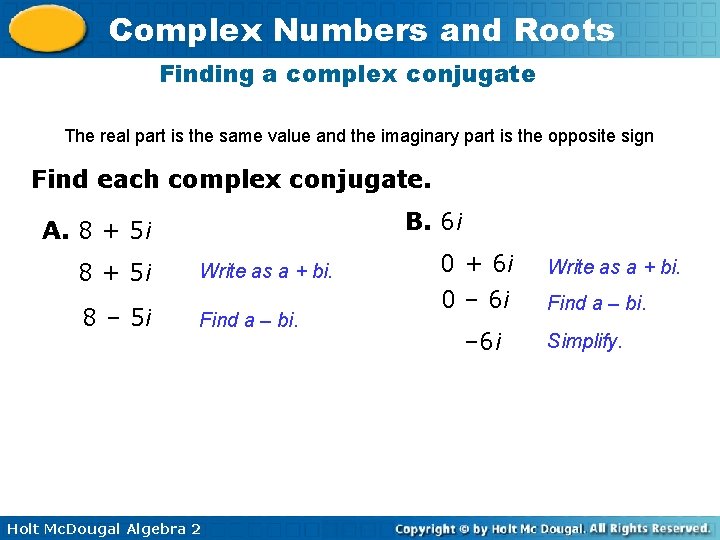 Complex Numbers and Roots

Finding a complex conjugate

The real part is the same value and the imaginary part is the opposite sign

Find each complex conjugate.

A. $8 + 5i$

$8 + 5i$ Write as a + bi.

$8 - 5i$ Find a – bi.

B. $6i$

$0 + 6i$ Write as a + bi.

$0 - 6i$ Find a – bi.

$-6i$ Simplify.

Holt McDougal Algebra 2

Copyright © by Holt Mc Dougal. All Rights Reserved.